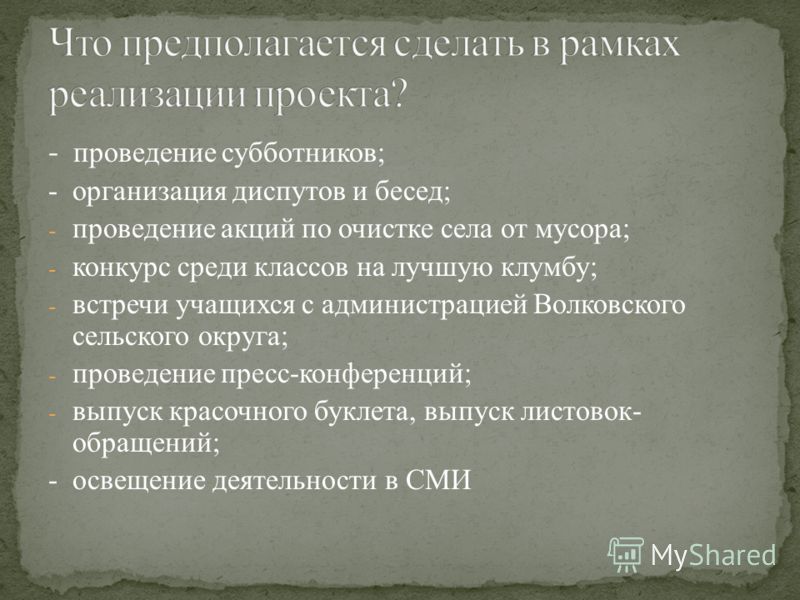 Что предполагается сделать в рамках реализации проекта?

- проведение субботников;
- организация диспутов и бесед;
- проведение акций по очистке села от мусора;
- конкурс среди классов на лучшую клумбу;
- встречи учащихся с администрацией Волковского сельского округа;
- проведение пресс-конференций;
- выпуск красочного буклета, выпуск листовок-обращений;
- освещение деятельности в СМИ

MyShared